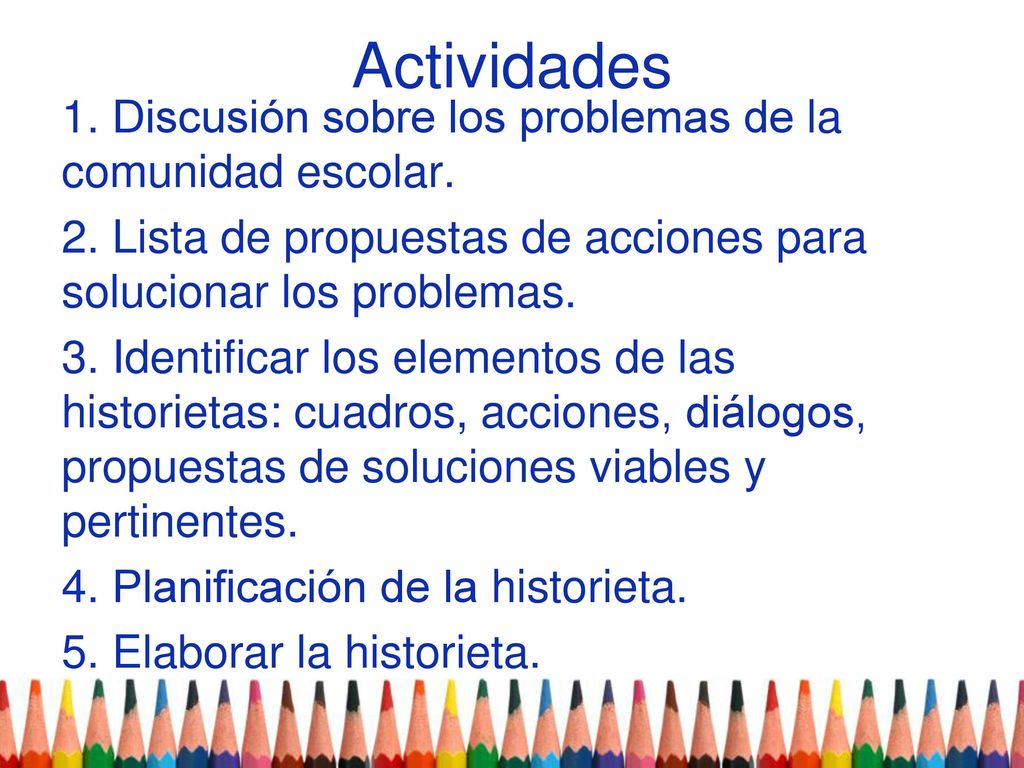 Actividades

1. Discusión sobre los problemas de la comunidad escolar.

2. Lista de propuestas de acciones para solucionar los problemas.

3. Identificar los elementos de las historietas: cuadros, acciones, diálogos, propuestas de soluciones viables y pertinentes.

4. Planificación de la historieta.

5. Elaborar la historieta.